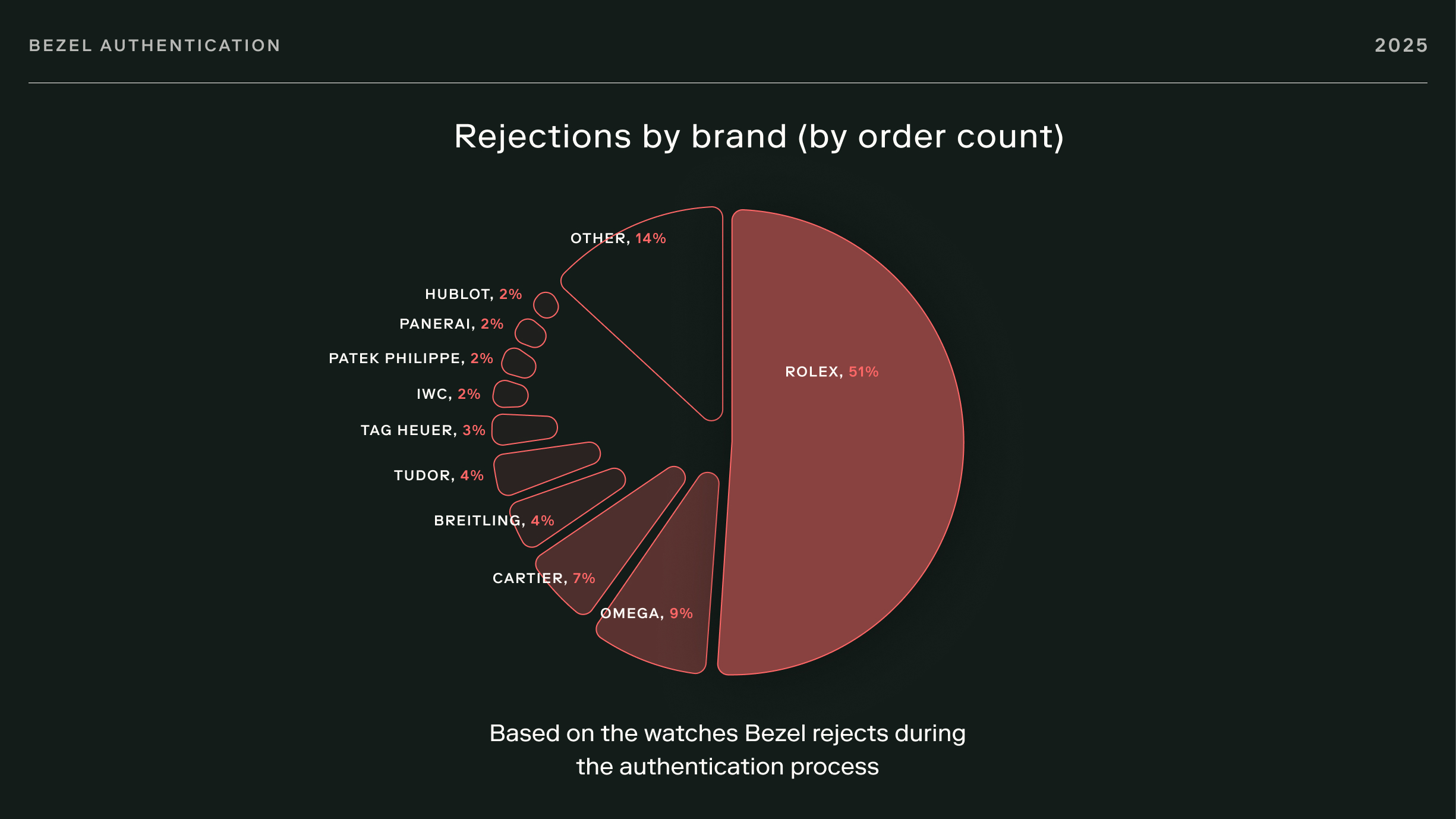 BEZEL AUTHENTICATION

2025

Rejections by brand (by order count)

OTHER, 14%

HUBLOT, 2%

PANERAI, 2%

PATEK PHILIPPE, 2%

IWC, 2%

TAG HEUER, 3%

TUDOR, 4%

BREITLING, 4%

CARTIER, 7%

OMEGA, 9%

ROLEX, 51%

Based on the watches Bezel rejects during the authentication process